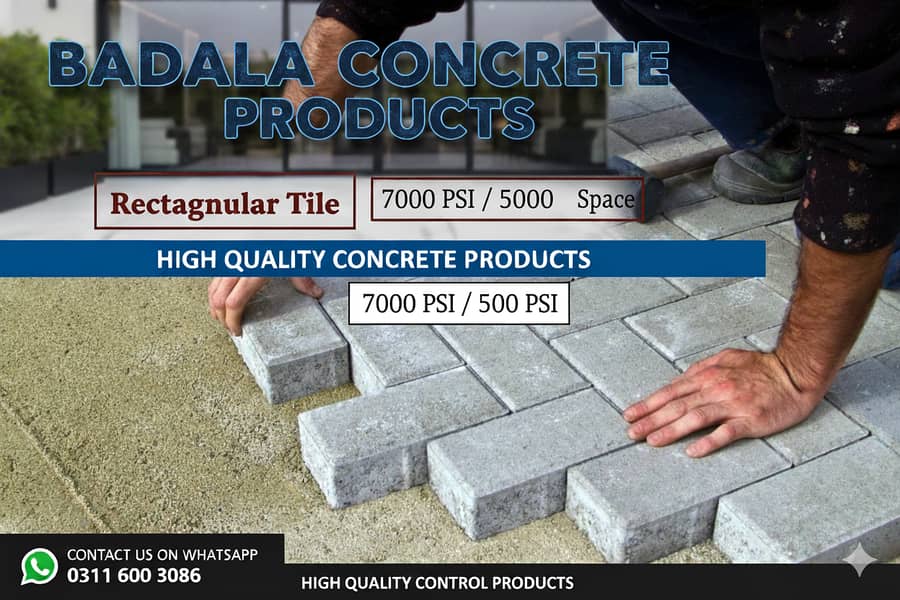 BADALA CONCRETE PRODUCTS

Rectagnular Tile

7000 PSI / 5000 Space

HIGH QUALITY CONCRETE PRODUCTS

7000 PSI / 500 PSI

CONTACT US ON WHATSAPP
0311 600 3086

HIGH QUALITY CONTROL PRODUCTS